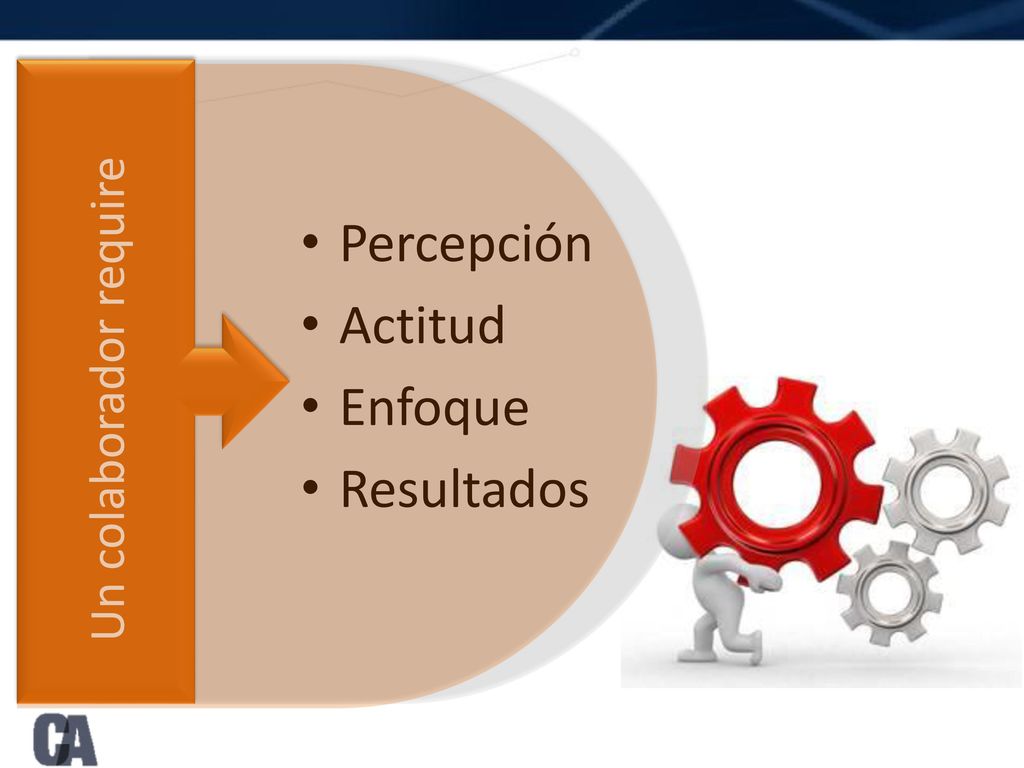 Un colaborador require

• Percepción
• Actitud
• Enfoque
• Resultados

CA